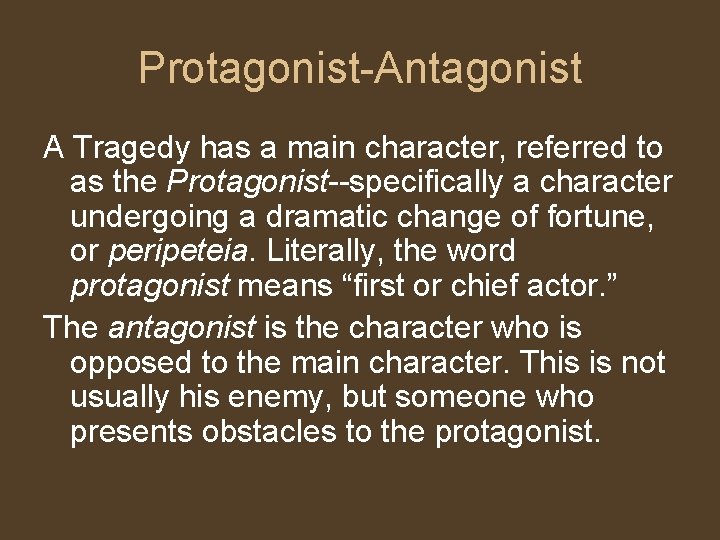 Protagonist-Antagonist

A Tragedy has a main character, referred to as the Protagonist--specifically a character undergoing a dramatic change of fortune, or peripeteia. Literally, the word protagonist means “first or chief actor.”

The antagonist is the character who is opposed to the main character. This is not usually his enemy, but someone who presents obstacles to the protagonist.